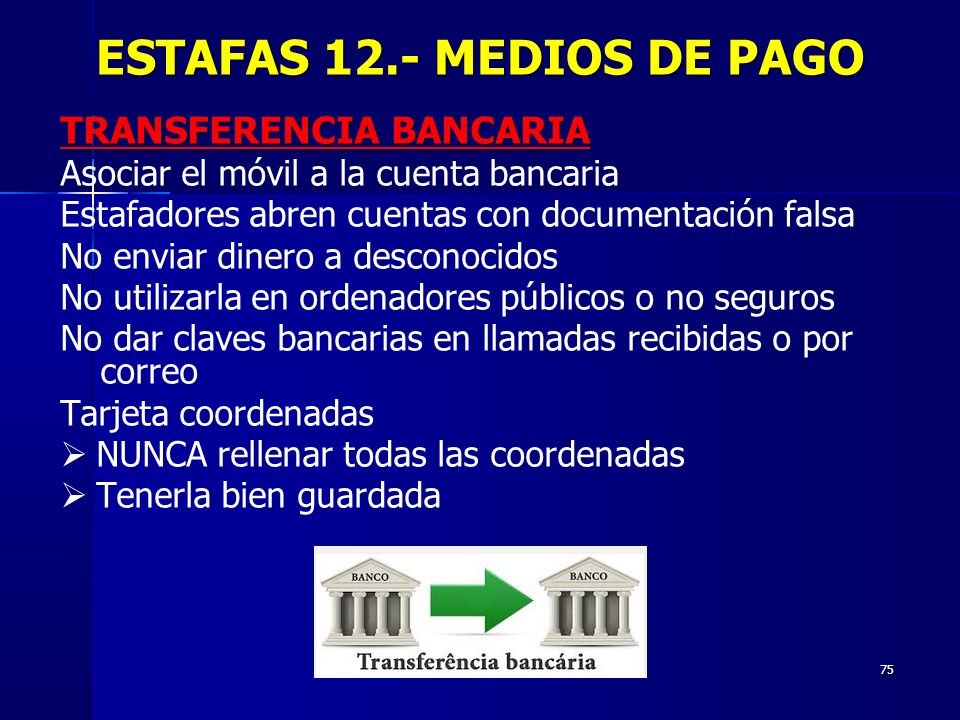 ESTAFAS 12.- MEDIOS DE PAGO

TRANSFERENCIA BANCARIA

Asociar el móvil a la cuenta bancaria

Estafadores abren cuentas con documentación falsa

No enviar dinero a desconocidos

No utilizarla en ordenadores públicos o no seguros

No dar claves bancarias en llamadas recibidas o por correo

Tarjeta coordenadas

➢ NUNCA rellenar todas las coordenadas

➢ Tenerla bien guardada

BANCO

BANCO

Transferência bancária

75